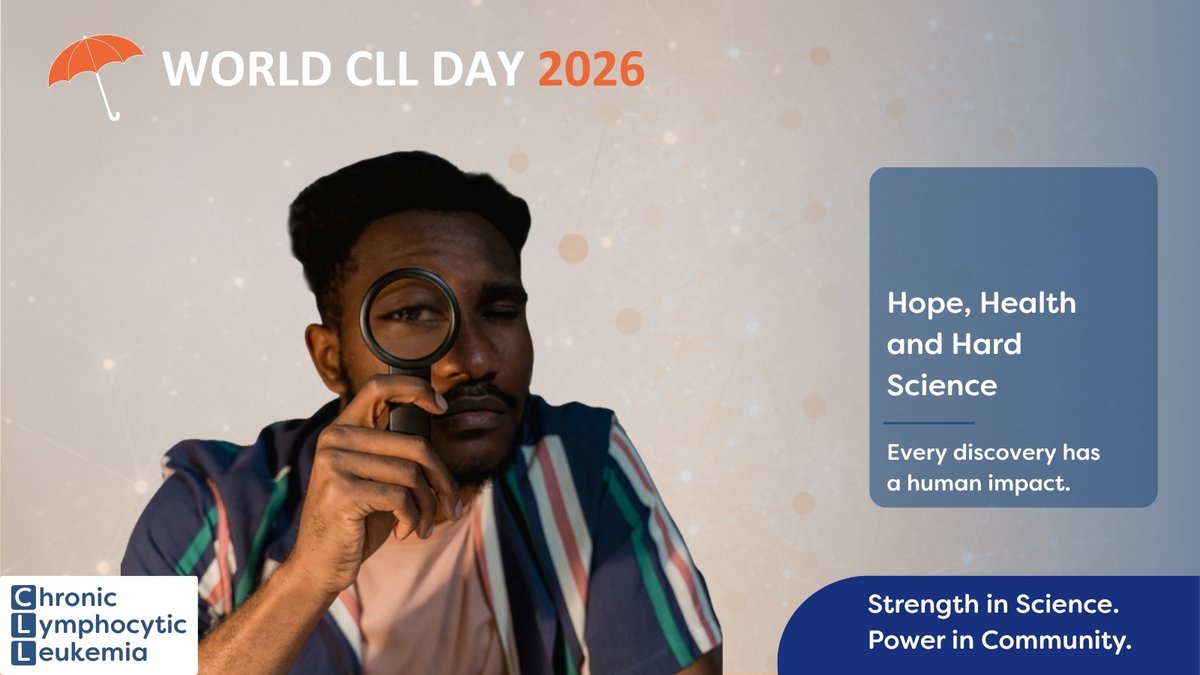 WORLD CLL DAY 2026

Hope, Health and Hard Science

Every discovery has a human impact.

Chronic Lymphocytic Leukemia

Strength in Science. Power in Community.